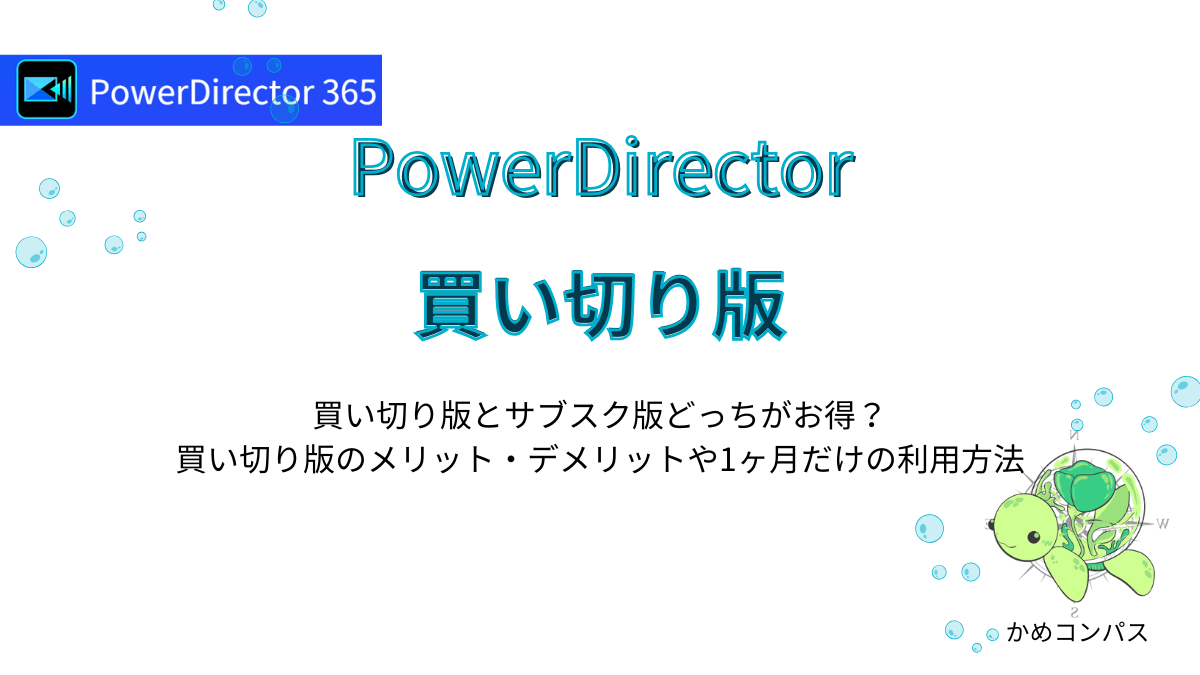 PowerDirector 365

PowerDirector

買い切り版

買い切り版とサブスク版どっちがお得？
買い切り版のメリット・デメリットや1ヶ月だけの利用方法

N
W
S

かめコンパス